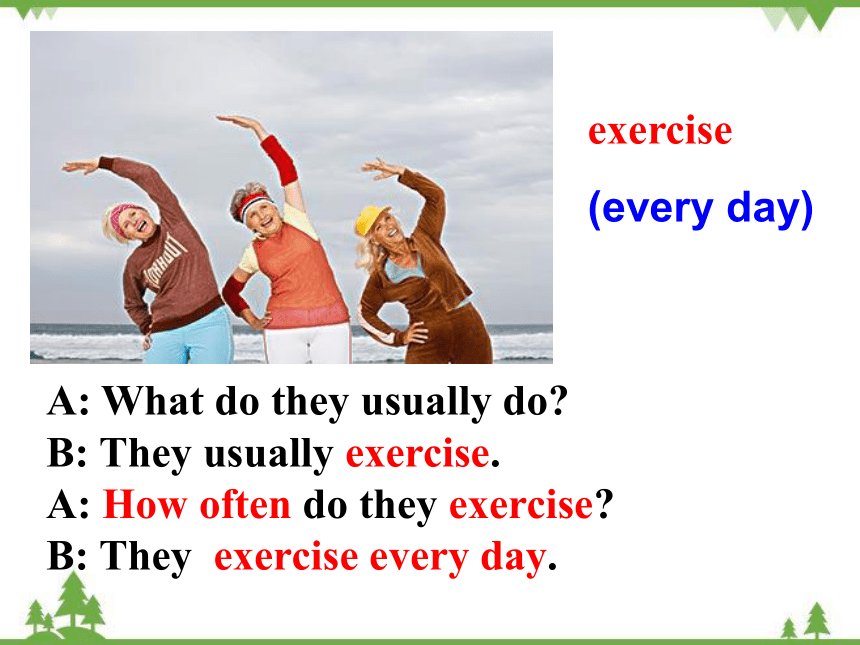 exercise

(every day)

A: What do they usually do?
B: They usually exercise.
A: How often do they exercise?
B: They exercise every day.